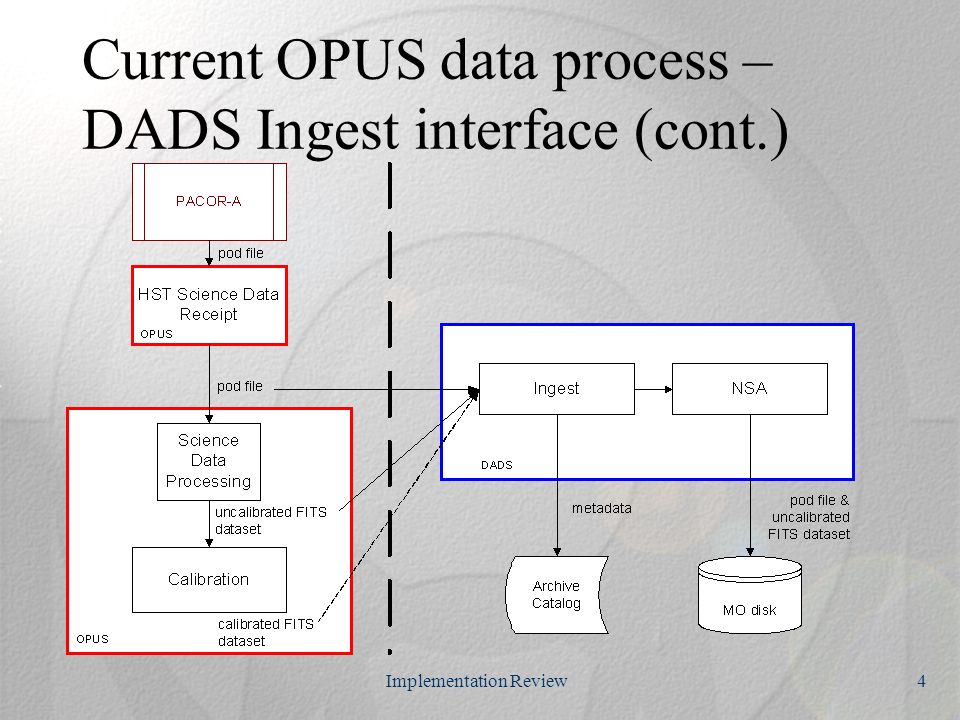 Current OPUS data process – DADS Ingest interface (cont.)

PACOR-A

pod file

HST Science Data Receipt

OPUS

pod file

Science Data Processing

uncalibrated FITS dataset

Calibration

calibrated FITS dataset

OPUS

Ingest

NSA

DADS

metadata

pod file & uncalibrated FITS dataset

Archive Catalog

MO disk

Implementation Review

4